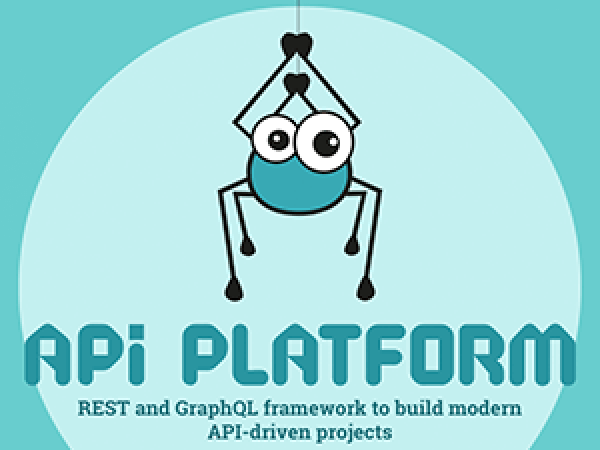 APi PLATFORM

REST and GraphQL framework to build modern API-driven projects